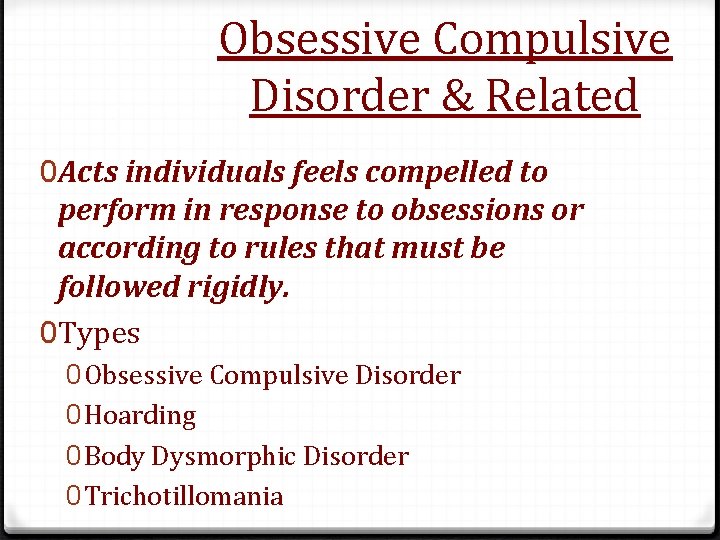 Obsessive Compulsive Disorder & Related

0 Acts individuals feels compelled to perform in response to obsessions or according to rules that must be followed rigidly.

0 Types

0 Obsessive Compulsive Disorder

0 Hoarding

0 Body Dysmorphic Disorder

0 Trichotillomania